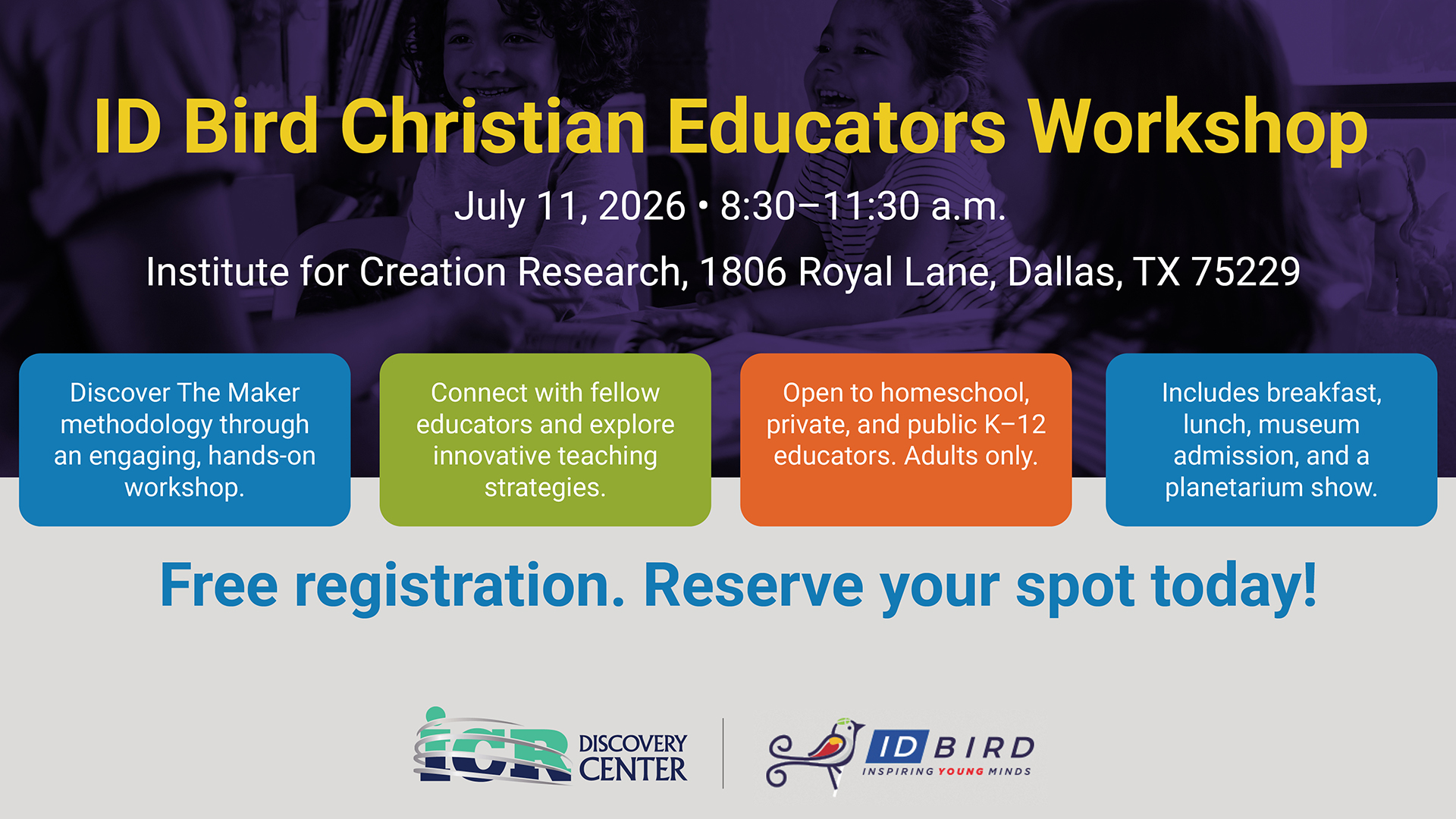 ID Bird Christian Educators Workshop

July 11, 2026 • 8:30–11:30 a.m.

Institute for Creation Research, 1806 Royal Lane, Dallas, TX 75229

Discover The Maker methodology through an engaging, hands-on workshop.

Connect with fellow educators and explore innovative teaching strategies.

Open to homeschool, private, and public K–12 educators. Adults only.

Includes breakfast, lunch, museum admission, and a planetarium show.

Free registration. Reserve your spot today!

ICR DISCOVERY CENTER

ID BIRD INSPIRING YOUNG MINDS